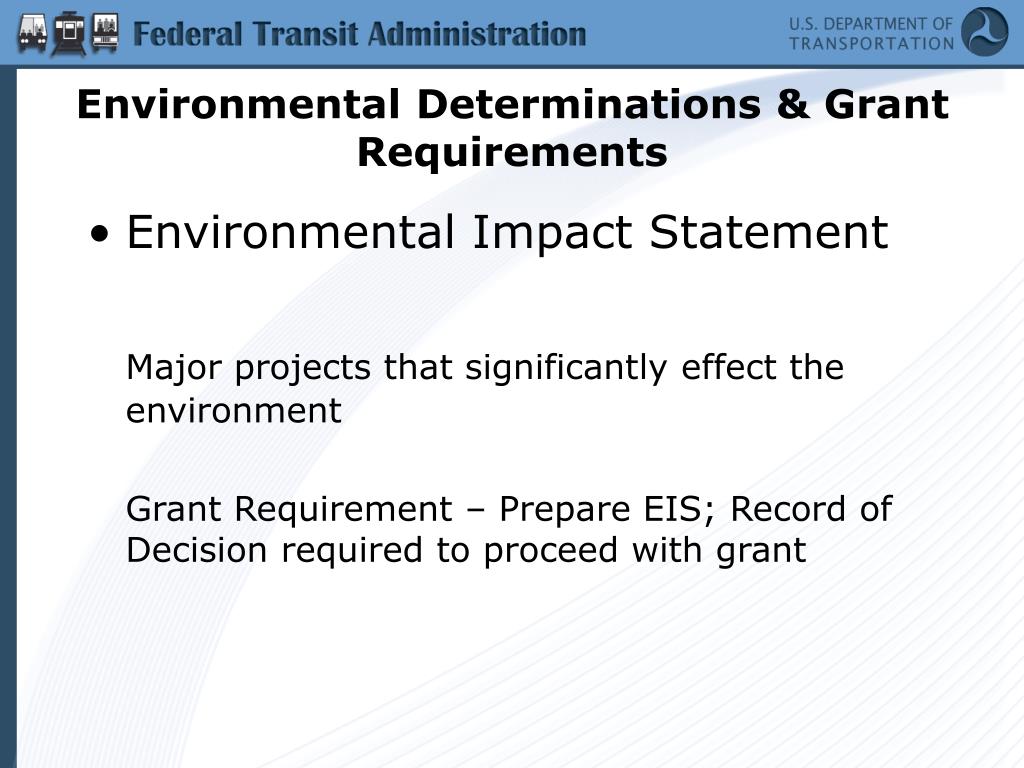 Federal Transit Administration

U.S. DEPARTMENT OF TRANSPORTATION

Environmental Determinations & Grant Requirements

• Environmental Impact Statement

Major projects that significantly effect the environment

Grant Requirement – Prepare EIS; Record of Decision required to proceed with grant